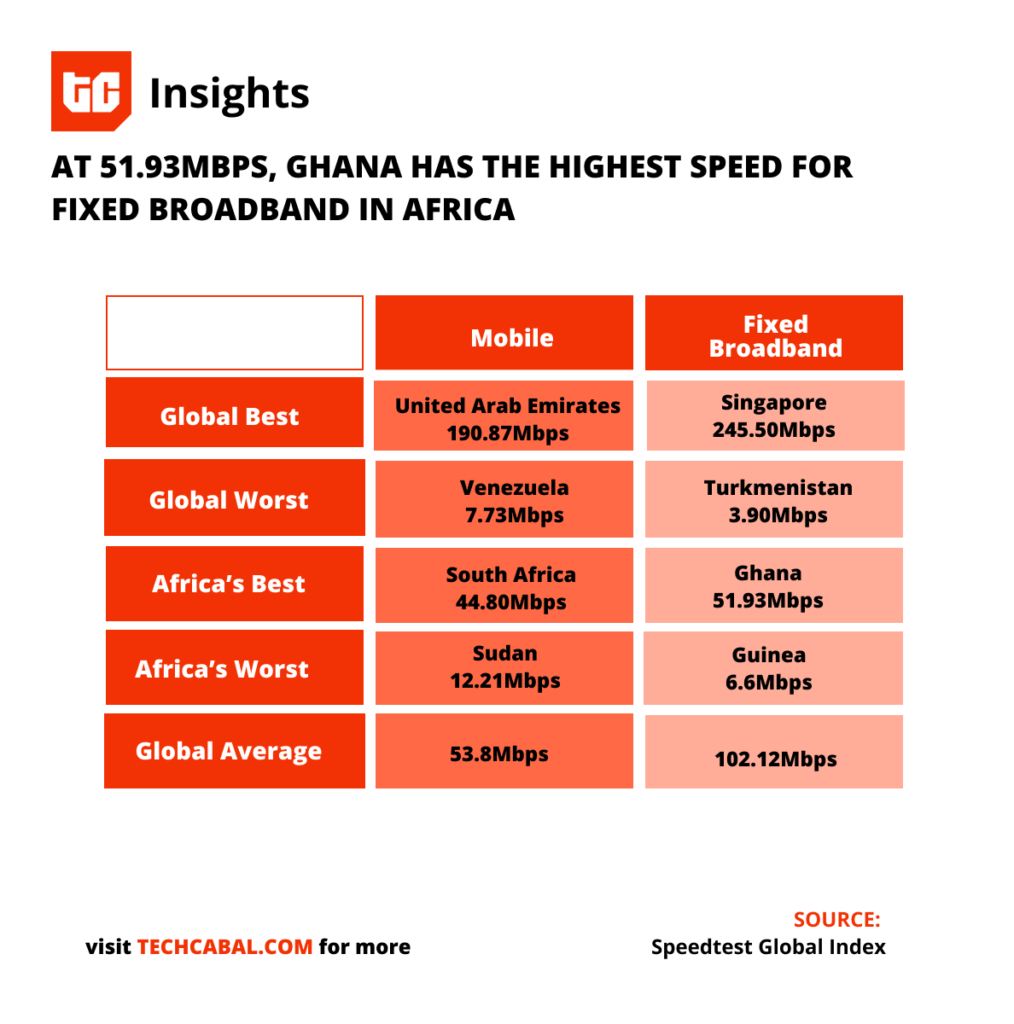 TC Insights

AT 51.93MBPS, GHANA HAS THE HIGHEST SPEED FOR FIXED BROADBAND IN AFRICA

| | Mobile | Fixed Broadband |
|---|---|---|
| Global Best | United Arab Emirates 190.87Mbps | Singapore 245.50Mbps |
| Global Worst | Venezuela 7.73Mbps | Turkmenistan 3.90Mbps |
| Africa's Best | South Africa 44.80Mbps | Ghana 51.93Mbps |
| Africa's Worst | Sudan 12.21Mbps | Guinea 6.6Mbps |
| Global Average | 53.8Mbps | 102.12Mbps |

visit TECHCABAL.COM for more

SOURCE:
Speedtest Global Index